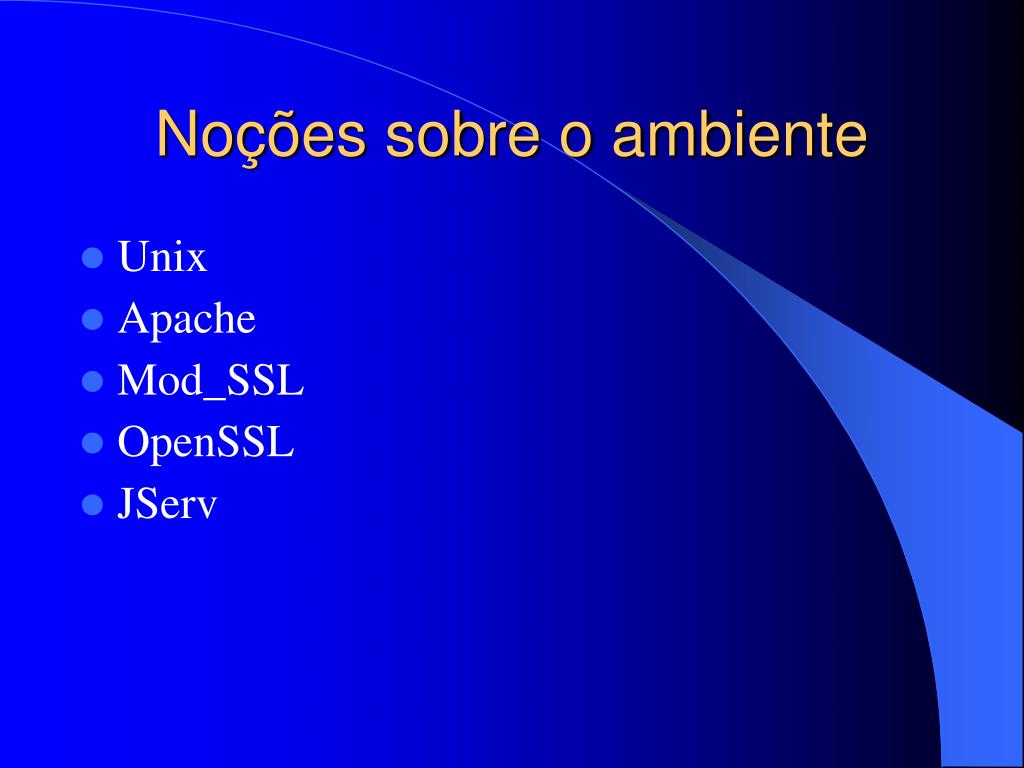 Noções sobre o ambiente

- Unix
- Apache
- Mod_SSL
- OpenSSL
- JServ